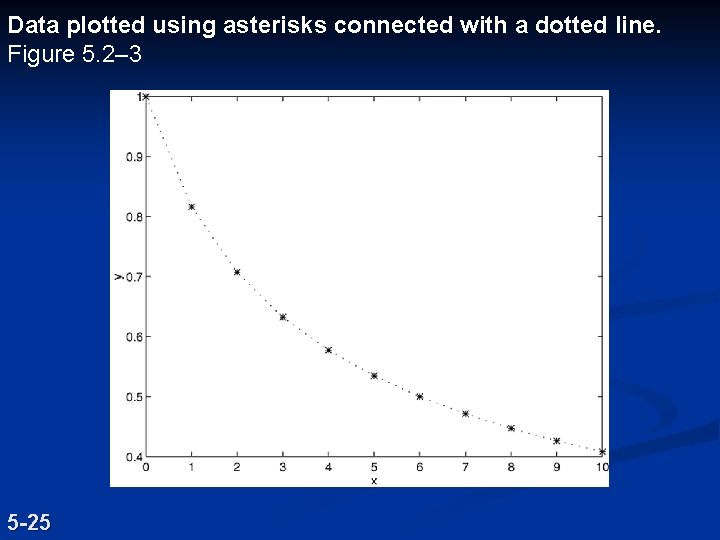 Data plotted using asterisks connected with a dotted line.
Figure 5.2–3

1
0.9
0.8
0.7
0.6
0.5
0.4
y
0
1
2
3
4
5
6
7
8
9
10
x

5-25